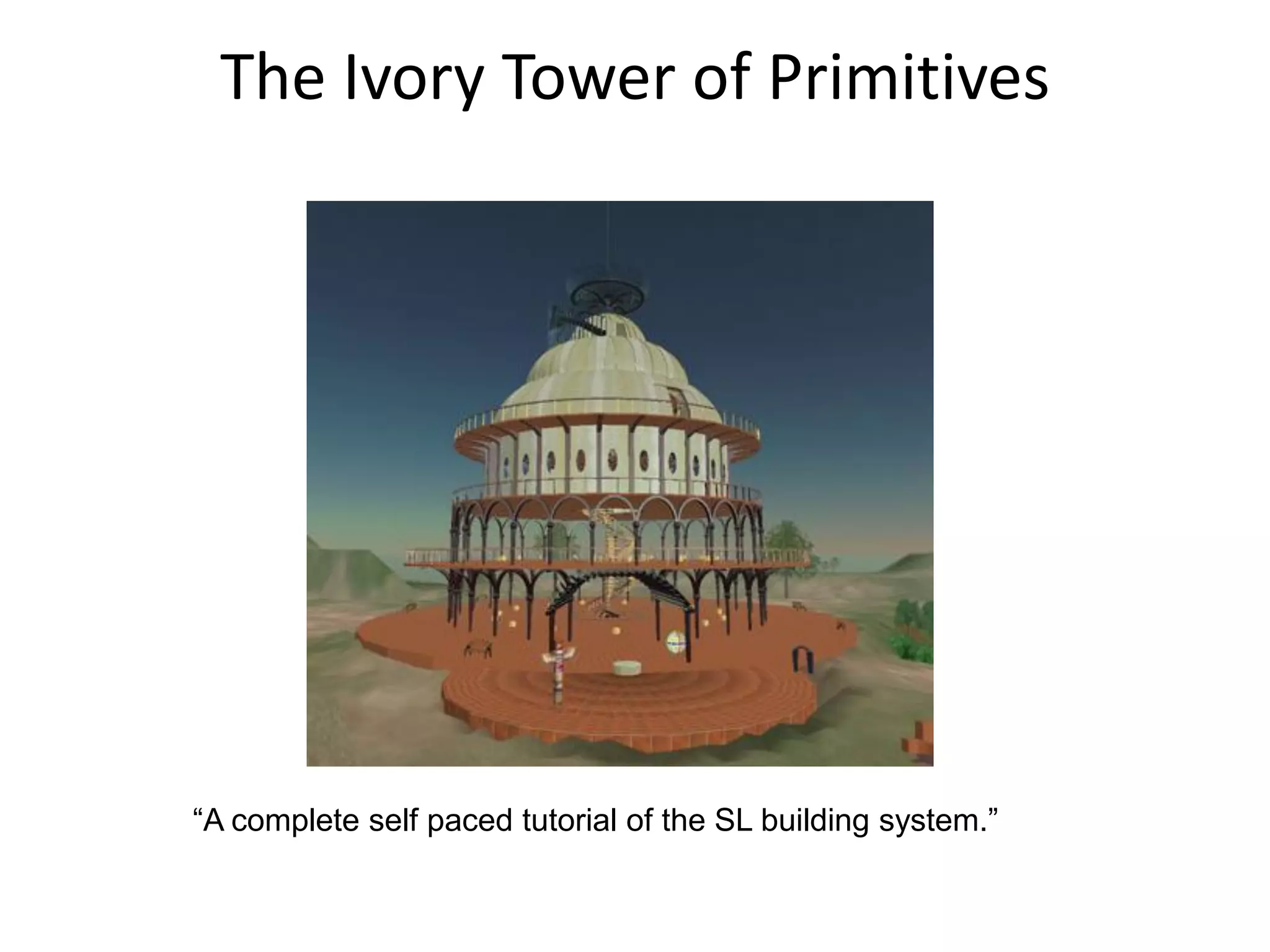 The Ivory Tower of Primitives

“A complete self paced tutorial of the SL building system.”